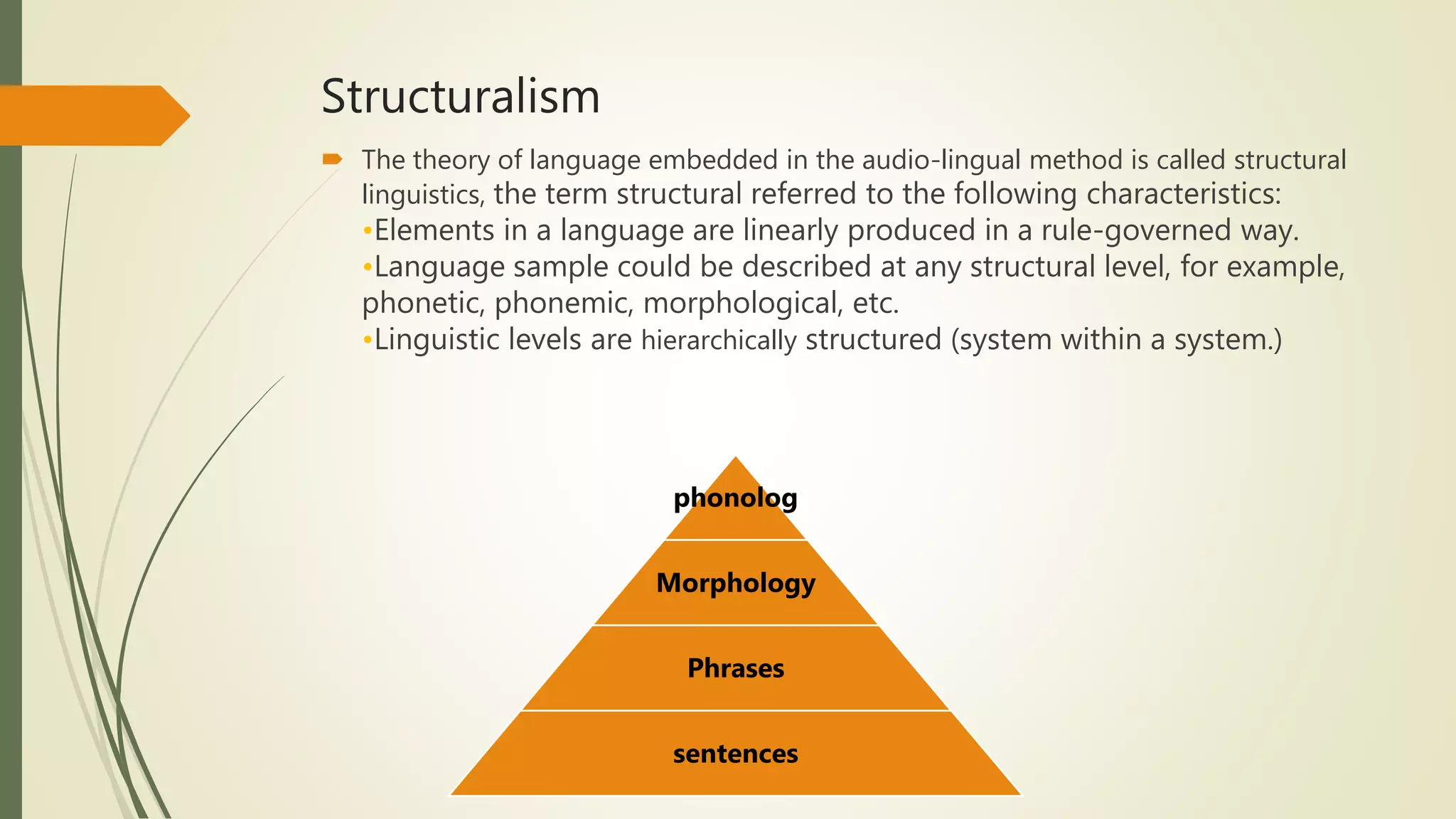 Structuralism

The theory of language embedded in the audio-lingual method is called structural linguistics, the term structural referred to the following characteristics:
•Elements in a language are linearly produced in a rule-governed way.
•Language sample could be described at any structural level, for example, phonetic, phonemic, morphological, etc.
•Linguistic levels are hierarchically structured (system within a system.)

phonolog
Morphology
Phrases
sentences